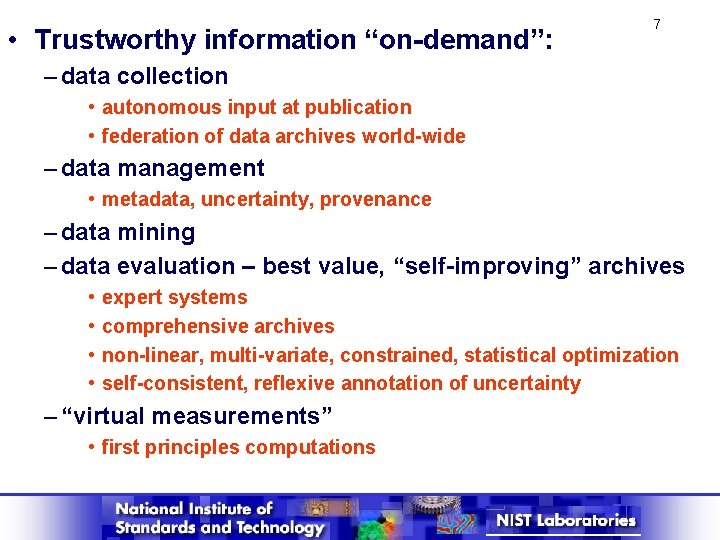 7

• Trustworthy information “on-demand”:
– data collection
• autonomous input at publication
• federation of data archives world-wide
– data management
• metadata, uncertainty, provenance
– data mining
– data evaluation – best value, “self-improving” archives
• expert systems
• comprehensive archives
• non-linear, multi-variate, constrained, statistical optimization
• self-consistent, reflexive annotation of uncertainty
– “virtual measurements”
• first principles computations

National Institute of Standards and Technology

NIST Laboratories